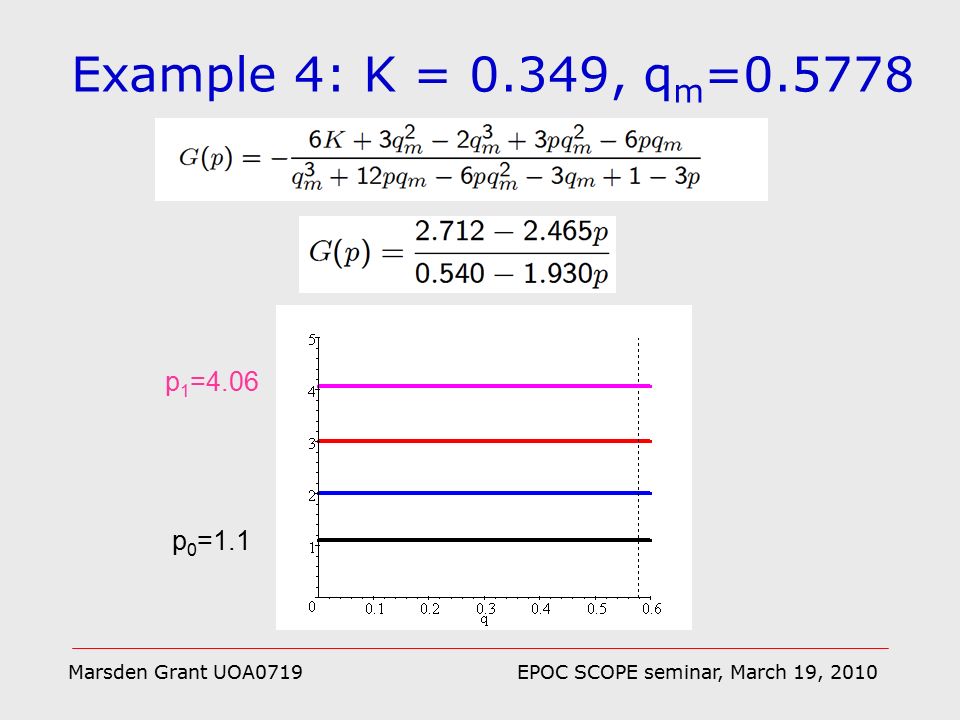 Example 4: K = 0.349, $q_m$=0.5778

$G(p) = -\frac{6K + 3q_m^2 - 2q_m^3 + 3pq_m^2 - 6pq_m}{q_m^3 + 12pq_m - 6pq_m^2 - 3q_m + 1 - 3p}$

$G(p) = \frac{2.712 - 2.465p}{0.540 - 1.930p}$

$p_1$=4.06

$p_0$=1.1

5
4
3
2
1
0
0.1 0.2 0.3 0.4 0.5 0.6
q

Marsden Grant UOA0719

EPOC SCOPE seminar, March 19, 2010